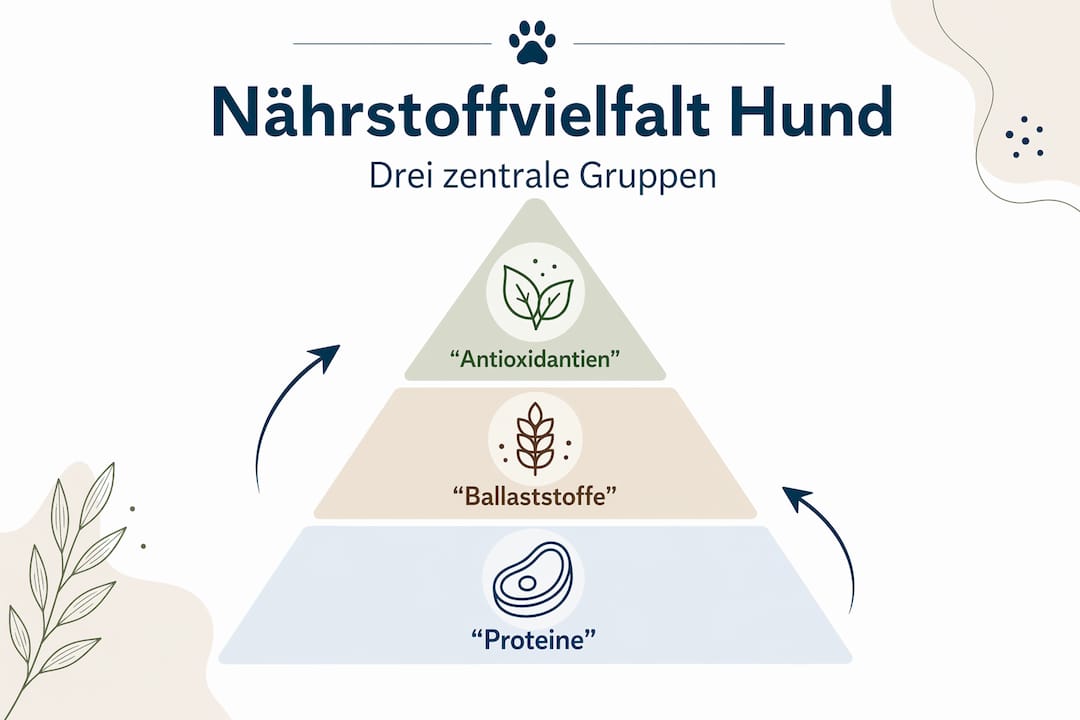 Nährstoffvielfalt Hund

Drei zentrale Gruppen

“Antioxidantien”

“Ballaststoffe”

“Proteine”